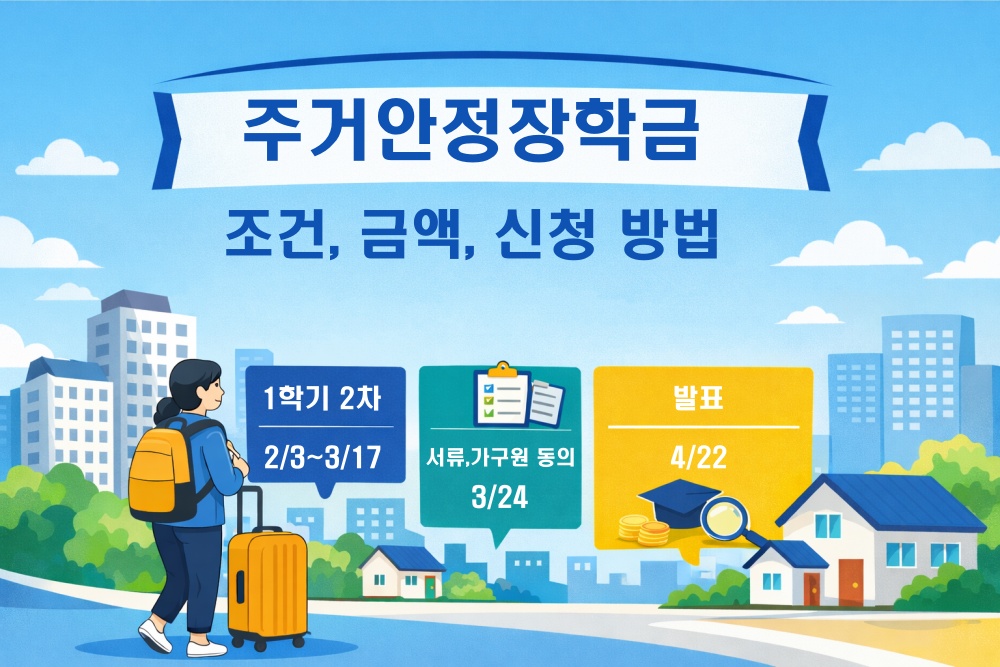 주거안정장학금

조건, 금액, 신청 방법

1학기 2차

2/3~3/17

서류,가구원 동의

3/24

발표

4/22